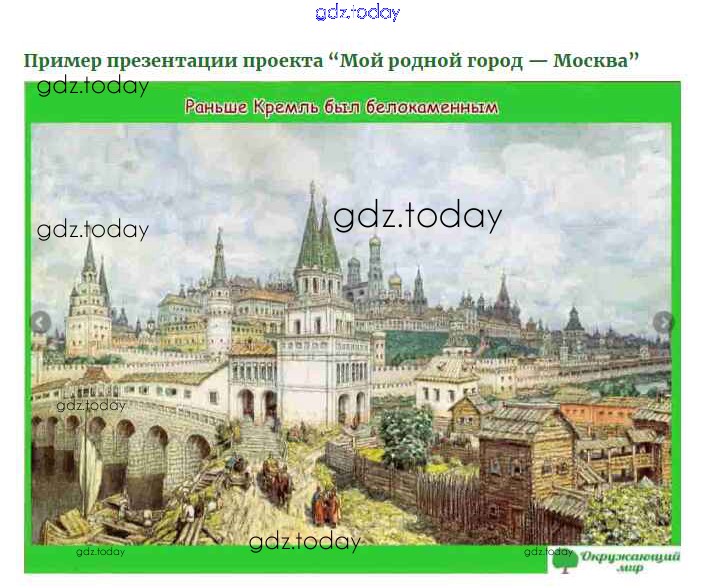 gdz.today

Пример презентации проекта “Мой родной город — Москва”

gdz.today

Раньше Кремль был белокаменным

gdz.today

gdz.today

gdz.today

gdz.today

gdz.today

gdz.today

Окружающий мир